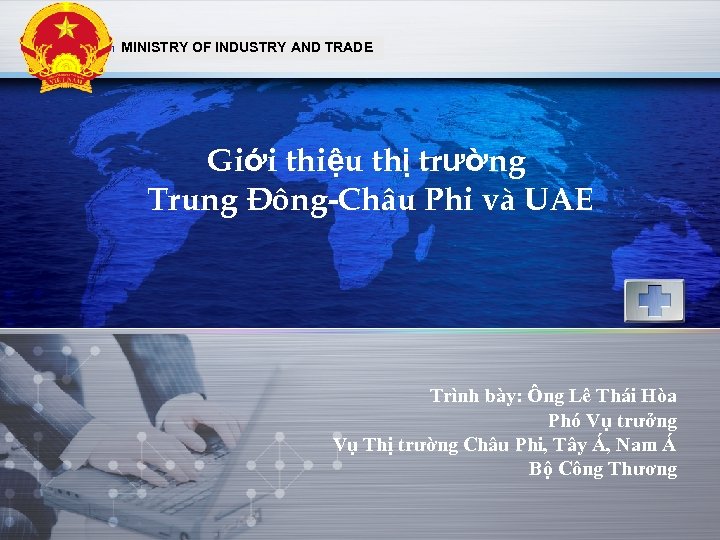 MINISTRY OF INDUSTRY AND TRADE

Giới thiệu thị trường
Trung Đông-Châu Phi và UAE

Trình bày: Ông Lê Thái Hòa
Phó Vụ trưởng
Vụ Thị trường Châu Phi, Tây Á, Nam Á
Bộ Công Thương